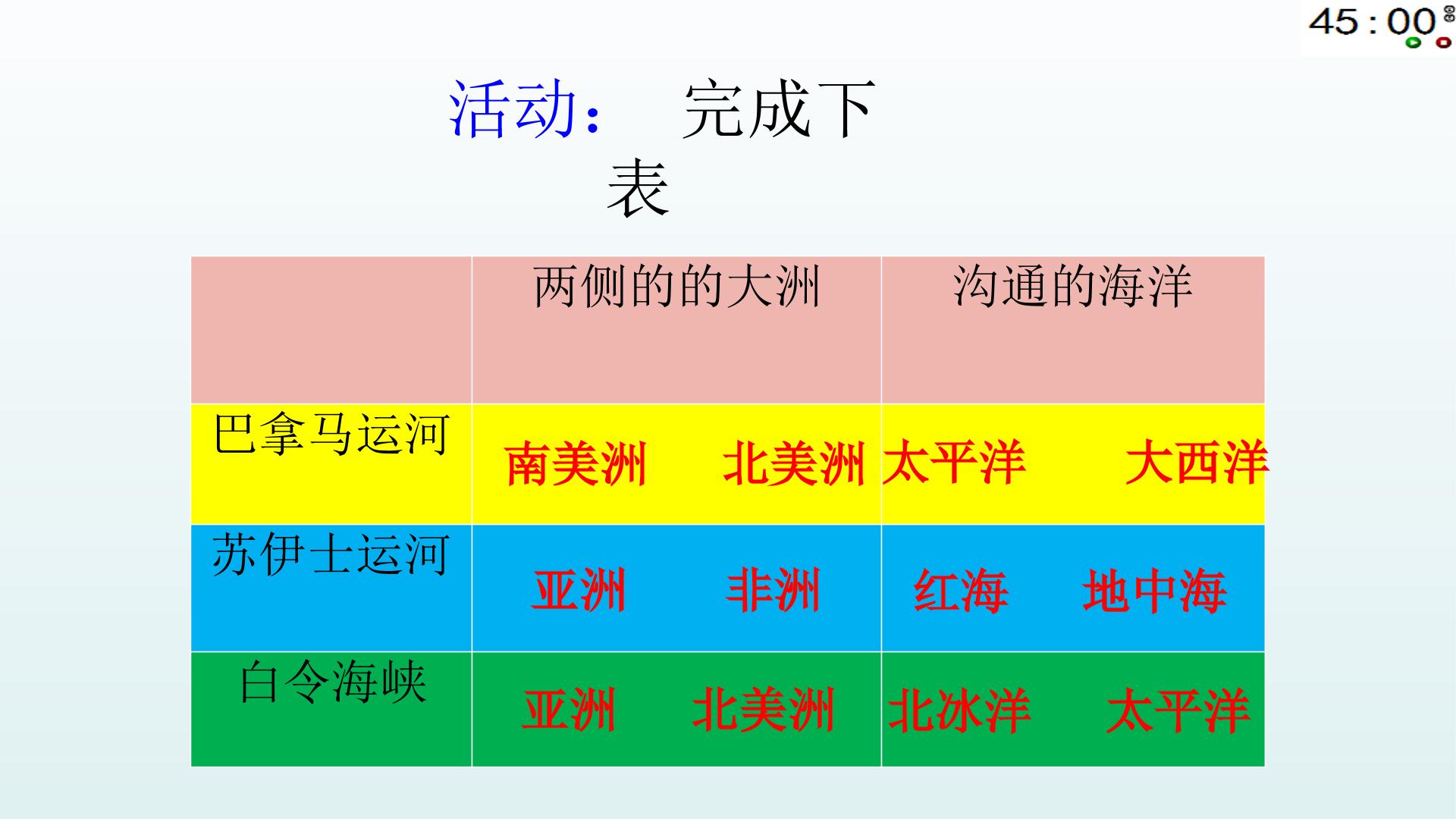 45:00

活动： 完成下表

|  | 两侧的的大洲 | 沟通的海洋 |
|---|---|---|
| 巴拿马运河 | 南美洲 北美洲 | 太平洋 大西洋 |
| 苏伊士运河 | 亚洲 非洲 | 红海 地中海 |
| 白令海峡 | 亚洲 北美洲 | 北冰洋 太平洋 |